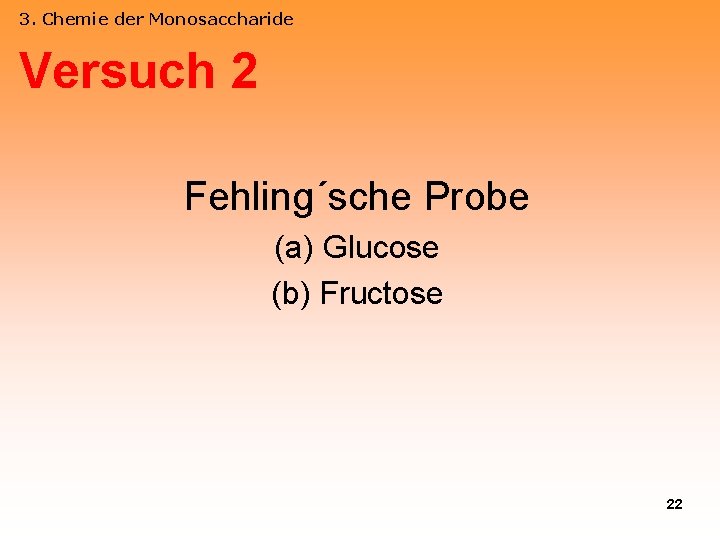 3. Chemie der Monosaccharide

Versuch 2

Fehling´sche Probe

(a) Glucose

(b) Fructose

22